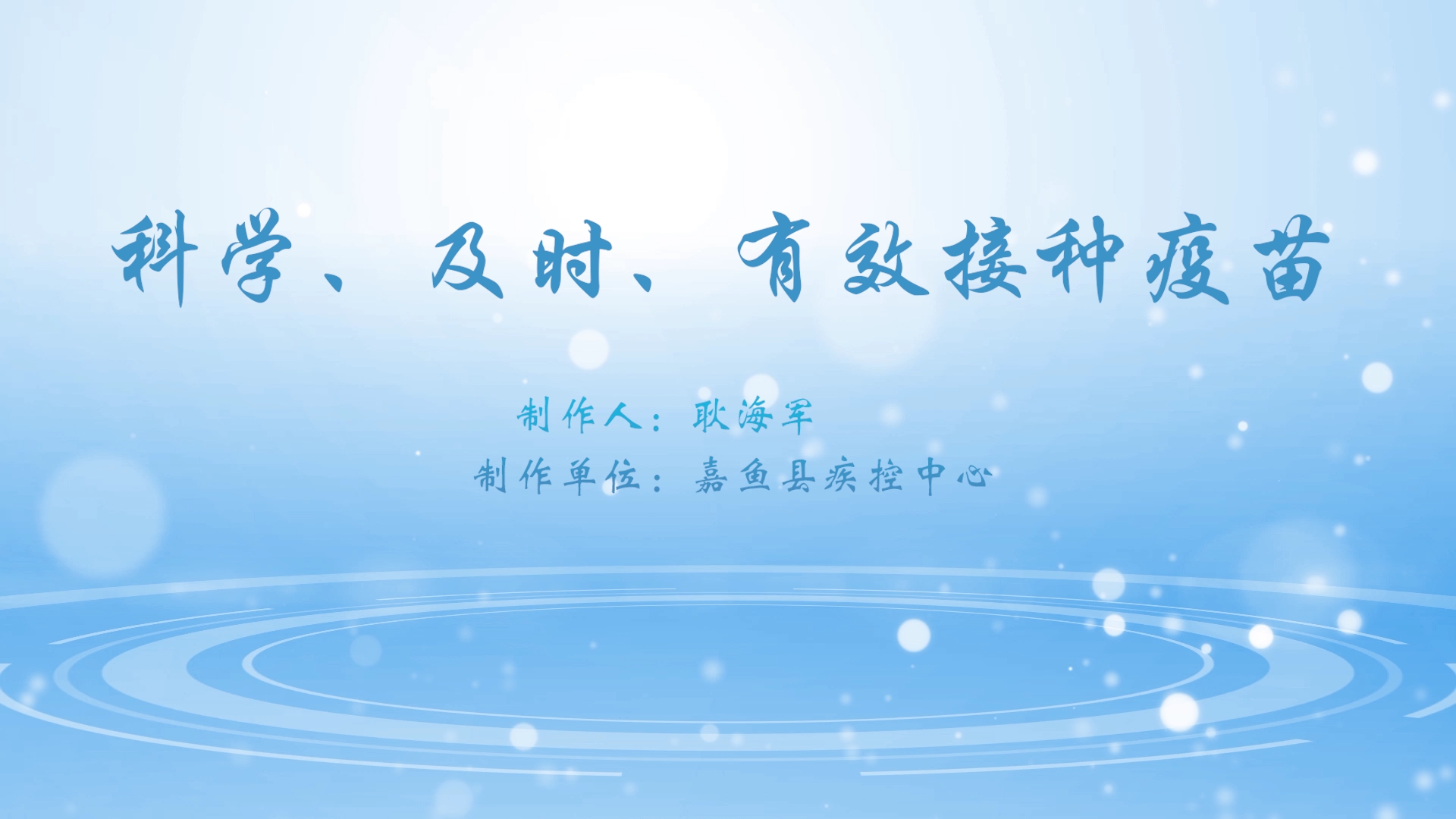 科学、及时、有效接种疫苗

制作人：耿海军

制作单位：嘉鱼县疾控中心